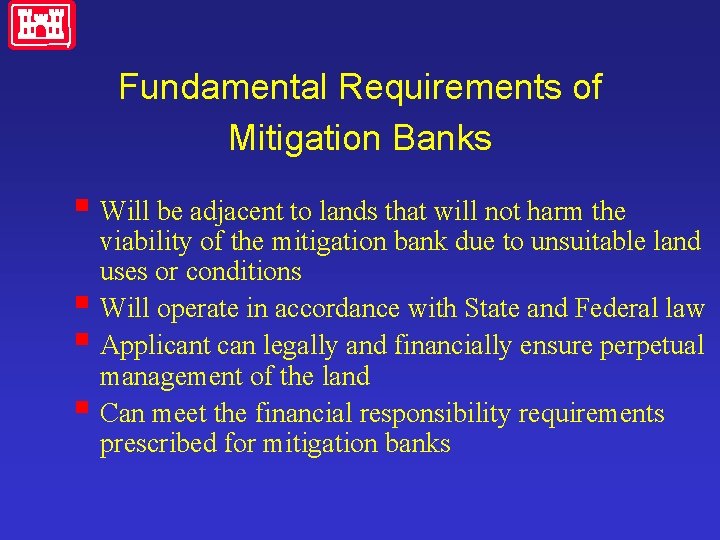 Fundamental Requirements of Mitigation Banks

- Will be adjacent to lands that will not harm the viability of the mitigation bank due to unsuitable land uses or conditions
- Will operate in accordance with State and Federal law
- Applicant can legally and financially ensure perpetual management of the land
- Can meet the financial responsibility requirements prescribed for mitigation banks